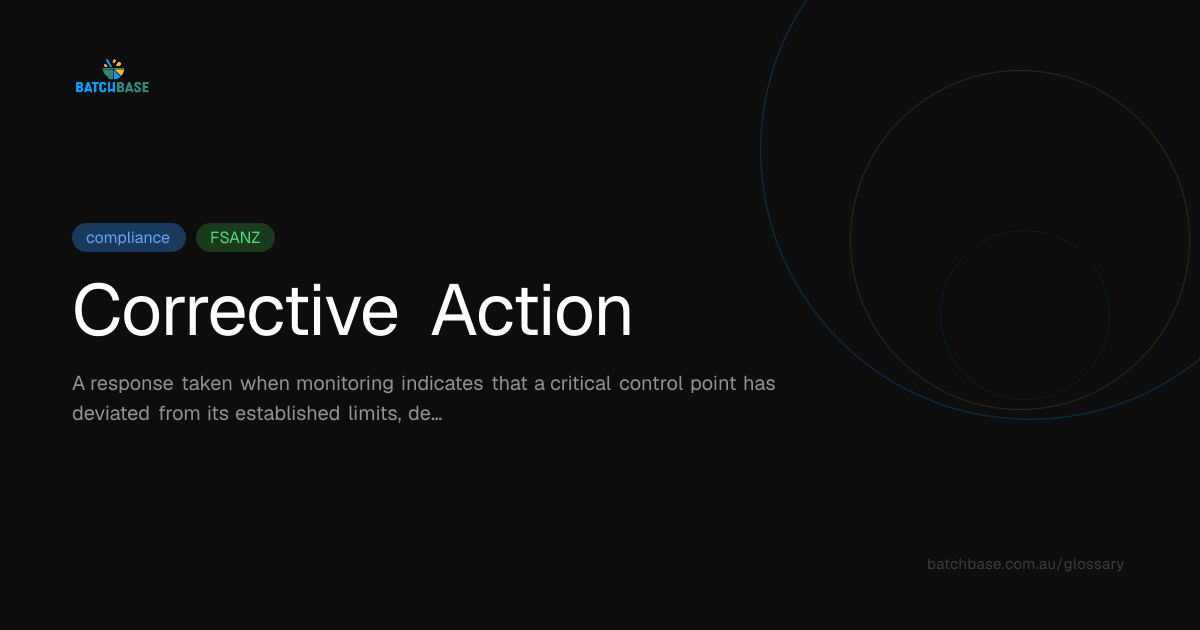 BATCHBASE

compliance FSANZ

Corrective Action

A response taken when monitoring indicates that a critical control point has deviated from its established limits, de...

batchbase.com.au/glossary